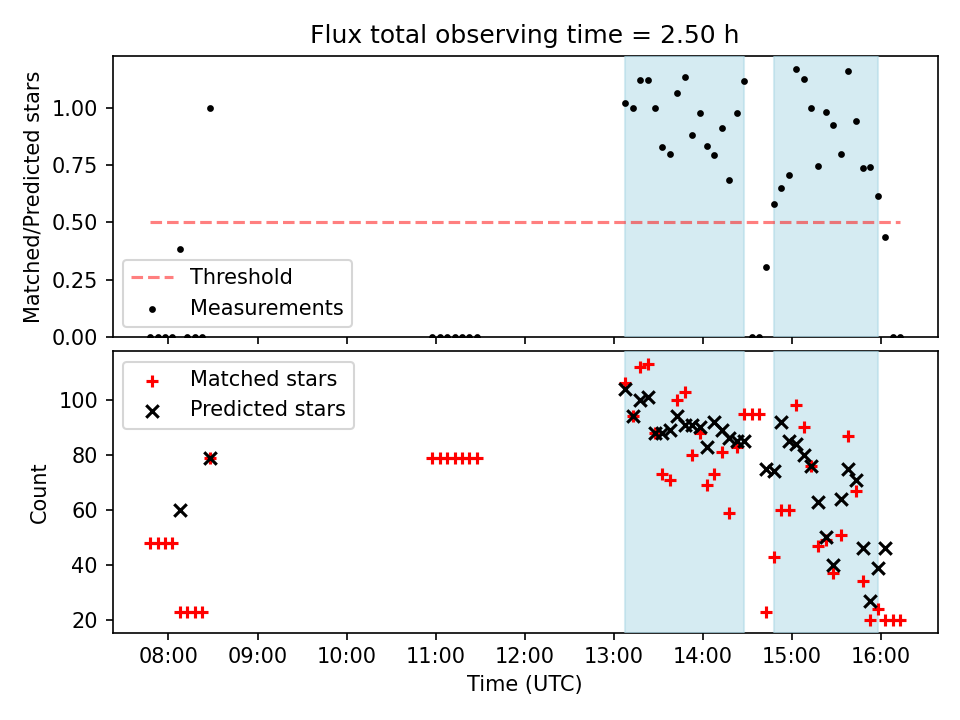 Flux total observing time = 2.50 h

Matched/Predicted stars

1.00
0.75
0.50
0.25
0.00

Threshold
Measurements

Matched stars
Predicted stars

Count

100
80
60
40
20

08:00
09:00
10:00
11:00
12:00
13:00
14:00
15:00
16:00

Time (UTC)